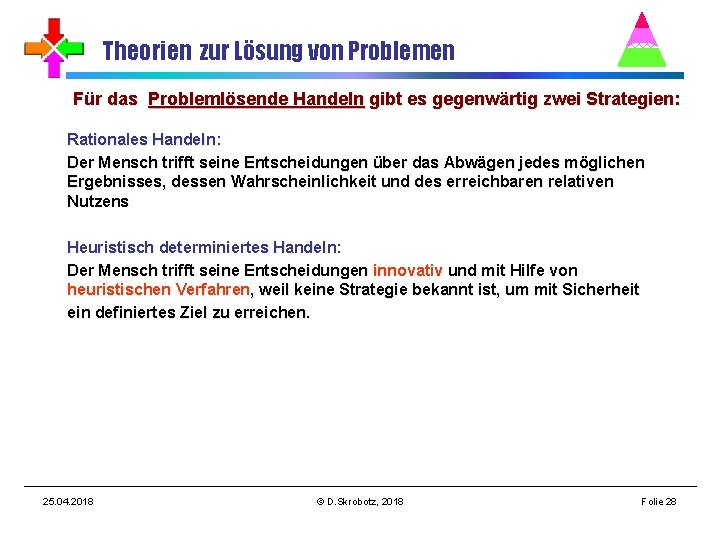 Theorien zur Lösung von Problemen

Für das Problemlösende Handeln gibt es gegenwärtig zwei Strategien:

Rationales Handeln:
Der Mensch trifft seine Entscheidungen über das Abwägen jedes möglichen Ergebnisses, dessen Wahrscheinlichkeit und des erreichbaren relativen Nutzens

Heuristisch determiniertes Handeln:
Der Mensch trifft seine Entscheidungen innovativ und mit Hilfe von heuristischen Verfahren, weil keine Strategie bekannt ist, um mit Sicherheit ein definiertes Ziel zu erreichen.

25.04.2018 © D.Skrobotz, 2018 Folie 28